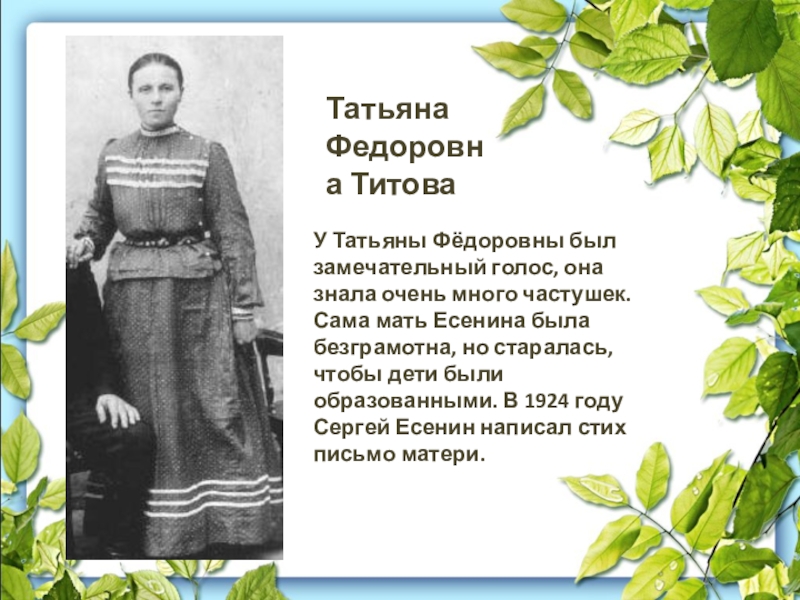 Татьяна Федоровна Титова

У Татьяны Фёдоровны был замечательный голос, она знала очень много частушек. Сама мать Есенина была безграмотна, но старалась, чтобы дети были образованными. В 1924 году Сергей Есенин написал стих письмо матери.